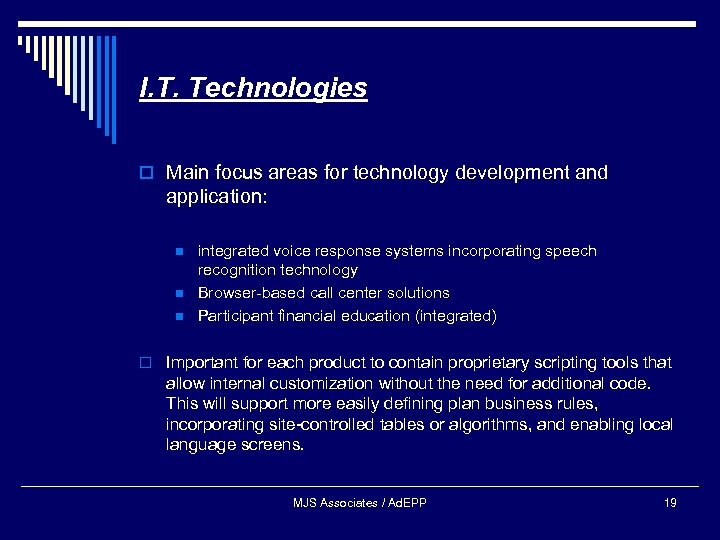 I.T. Technologies

Main focus areas for technology development and application:

integrated voice response systems incorporating speech recognition technology

Browser-based call center solutions

Participant financial education (integrated)

Important for each product to contain proprietary scripting tools that allow internal customization without the need for additional code. This will support more easily defining plan business rules, incorporating site-controlled tables or algorithms, and enabling local language screens.

MJS Associates / AdEPP

19